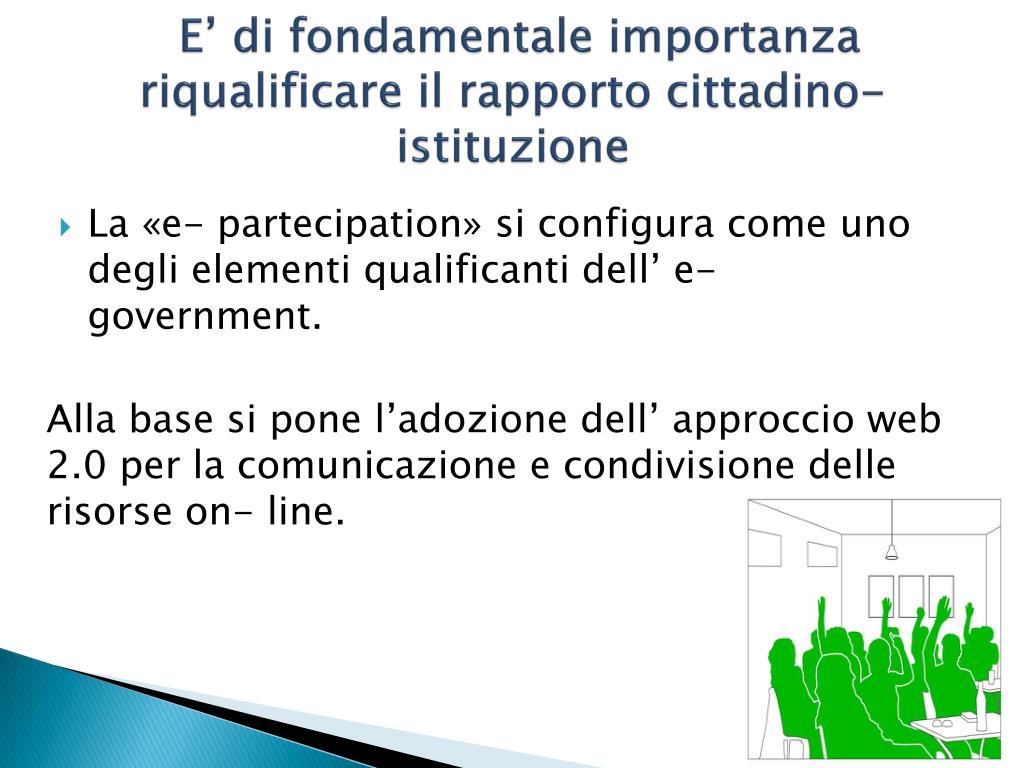 E’ di fondamentale importanza riqualificare il rapporto cittadino-istituzione

La «e- partecipation» si configura come uno degli elementi qualificanti dell’ e-government.

Alla base si pone l’adozione dell’ approccio web 2.0 per la comunicazione e condivisione delle risorse on- line.